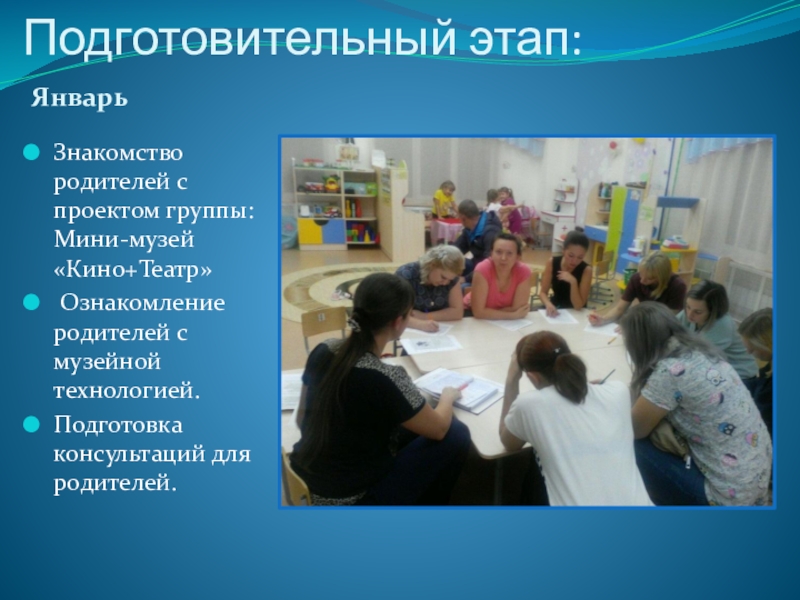 Подготовительный этап:

Январь

Знакомство родителей с проектом группы: Мини-музей «Кино+Театр»

Ознакомление родителей с музейной технологией.

Подготовка консультаций для родителей.